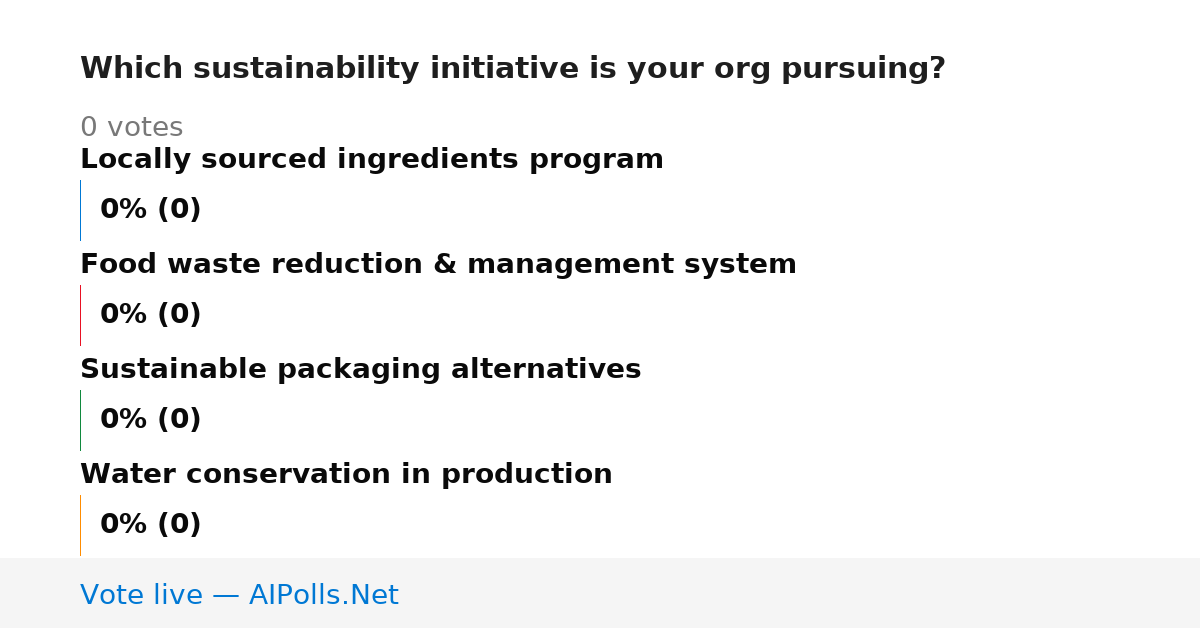 Which sustainability initiative is your org pursuing?

0 votes

Locally sourced ingredients program

0% (0)

Food waste reduction & management system

0% (0)

Sustainable packaging alternatives

0% (0)

Water conservation in production

0% (0)

Vote live — AIPolls.Net